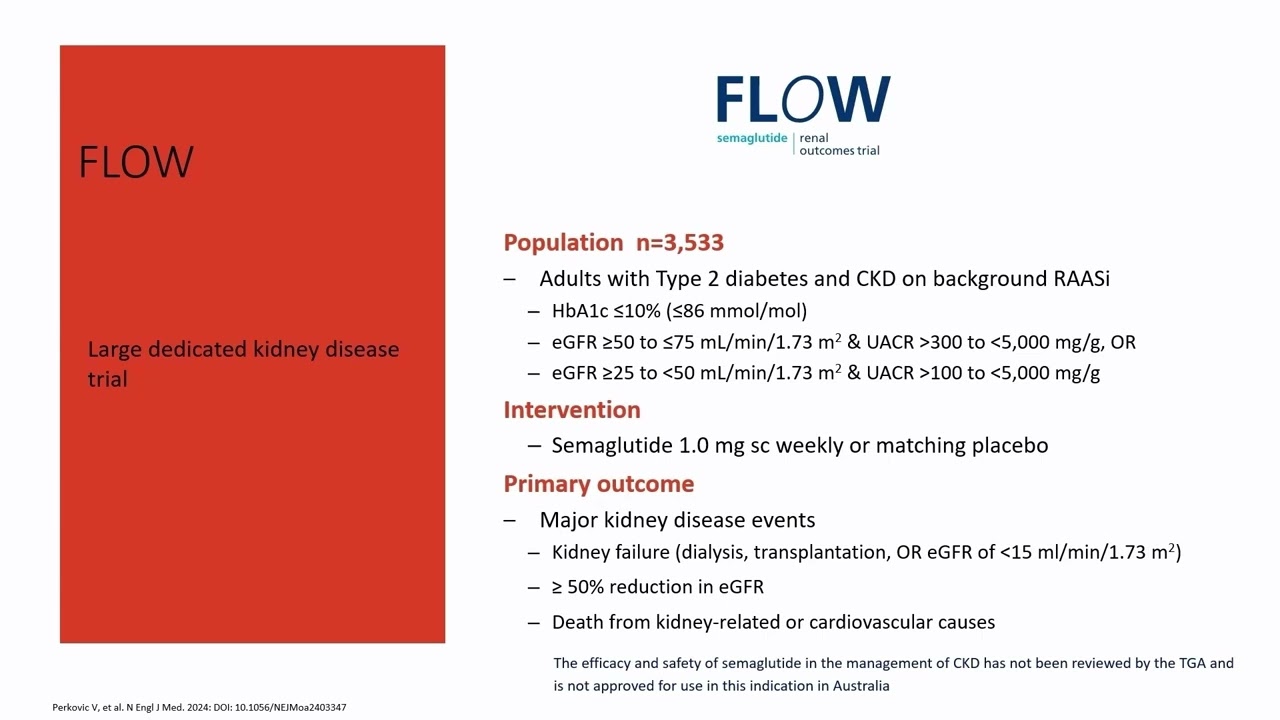 FLOW

Large dedicated kidney disease trial

FLOW
semaglutide | renal outcomes trial

Population n=3,533

– Adults with Type 2 diabetes and CKD on background RAASi

– HbA1c ≤10% (≤86 mmol/mol)

– eGFR ≥50 to ≤75 mL/min/1.73 m$^2$ & UACR >300 to <5,000 mg/g, OR

– eGFR ≥25 to <50 mL/min/1.73 m$^2$ & UACR >100 to <5,000 mg/g

Intervention

– Semaglutide 1.0 mg sc weekly or matching placebo

Primary outcome

– Major kidney disease events

– Kidney failure (dialysis, transplantation, OR eGFR of <15 ml/min/1.73 m$^2$)

– ≥ 50% reduction in eGFR

– Death from kidney-related or cardiovascular causes

The efficacy and safety of semaglutide in the management of CKD has not been reviewed by the TGA and is not approved for use in this indication in Australia

Perkovic V, et al. N Engl J Med. 2024: DOI: 10.1056/NEJMoa2403347